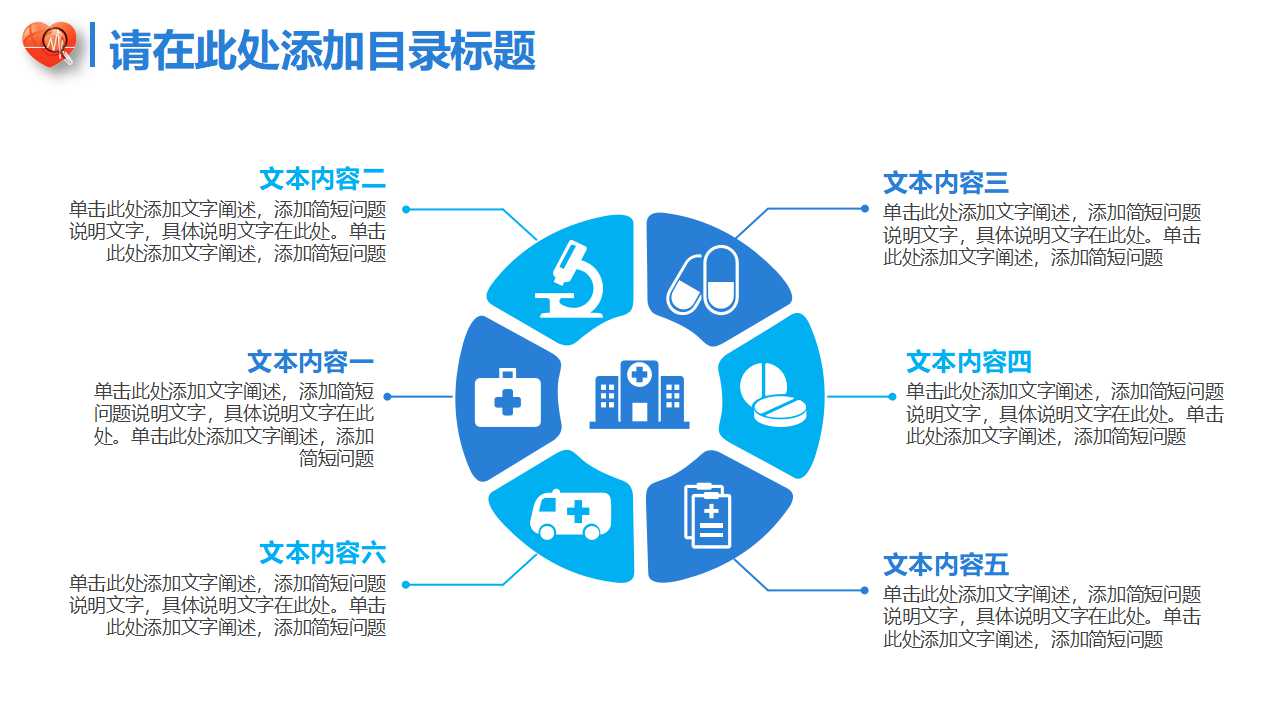 请在此处添加目录标题

文本内容二
单击此处添加文字阐述，添加简短问题说明文字，具体说明文字在此处。单击此处添加文字阐述，添加简短问题

文本内容一
单击此处添加文字阐述，添加简短问题说明文字，具体说明文字在此处。单击此处添加文字阐述，添加简短问题

文本内容六
单击此处添加文字阐述，添加简短问题说明文字，具体说明文字在此处。单击此处添加文字阐述，添加简短问题

文本内容三
单击此处添加文字阐述，添加简短问题说明文字，具体说明文字在此处。单击此处添加文字阐述，添加简短问题

文本内容四
单击此处添加文字阐述，添加简短问题说明文字，具体说明文字在此处。单击此处添加文字阐述，添加简短问题

文本内容五
单击此处添加文字阐述，添加简短问题说明文字，具体说明文字在此处。单击此处添加文字阐述，添加简短问题